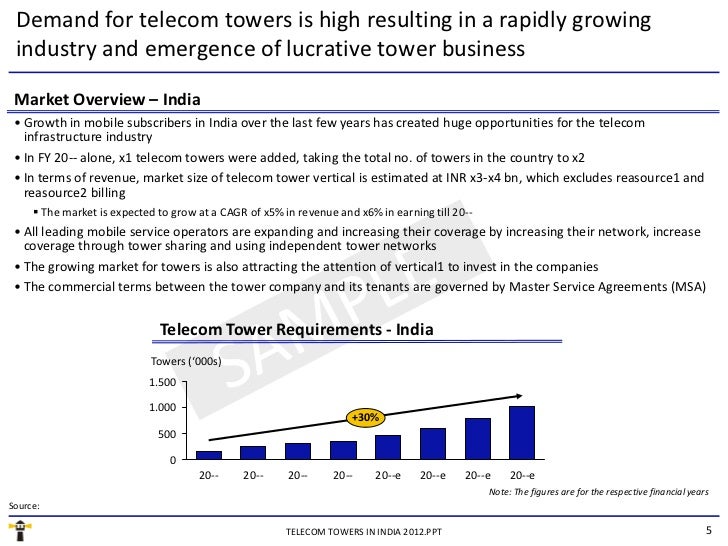 Demand for telecom towers is high resulting in a rapidly growing industry and emergence of lucrative tower business

Market Overview – India

• Growth in mobile subscribers in India over the last few years has created huge opportunities for the telecom infrastructure industry

• In FY 20-- alone, x1 telecom towers were added, taking the total no. of towers in the country to x2

• In terms of revenue, market size of telecom tower vertical is estimated at INR x3-x4 bn, which excludes reasource1 and reasource2 billing

▪ The market is expected to grow at a CAGR of x5% in revenue and x6% in earning till 20--

• All leading mobile service operators are expanding and increasing their coverage by increasing their network, increase coverage through tower sharing and using independent tower networks

• The growing market for towers is also attracting the attention of vertical1 to invest in the companies

• The commercial terms between the tower company and its tenants are governed by Master Service Agreements (MSA)

SAMPLE

Telecom Tower Requirements - India

Towers ('000s)

1.500
1.000
500
0

+30%

20-- 20-- 20-- 20-- 20--e 20--e 20--e 20--e

Note: The figures are for the respective financial years

Source:

TELECOM TOWERS IN INDIA 2012.PPT

5